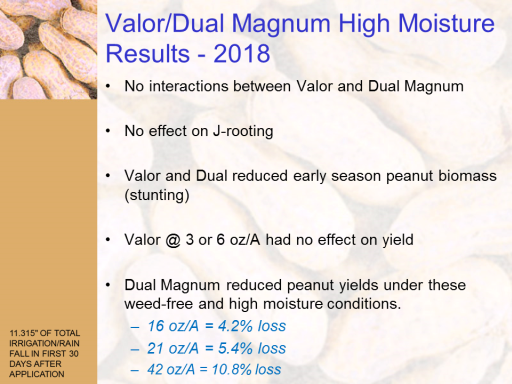 Valor/Dual Magnum High Moisture Results - 2018

• No interactions between Valor and Dual Magnum

• No effect on J-rooting

• Valor and Dual reduced early season peanut biomass (stunting)

• Valor @ 3 or 6 oz/A had no effect on yield

• Dual Magnum reduced peanut yields under these weed-free and high moisture conditions.
– 16 oz/A = 4.2% loss
– 21 oz/A = 5.4% loss
– 42 oz/A = 10.8% loss

11.315" OF TOTAL IRRIGATION/RAIN FALL IN FIRST 30 DAYS AFTER APPLICATION